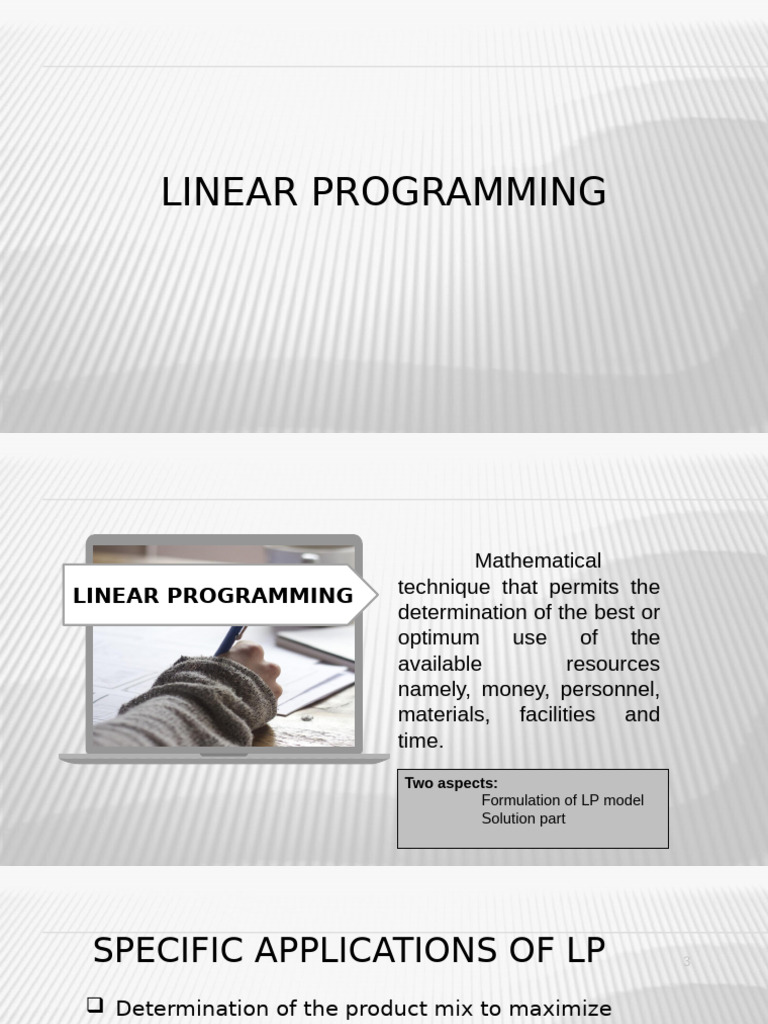 LINEAR PROGRAMMING

LINEAR PROGRAMMING

Mathematical technique that permits the determination of the best or optimum use of the available resources namely, money, personnel, materials, facilities and time.

Two aspects:
Formulation of LP model
Solution part

SPECIFIC APPLICATIONS OF LP

3

❑ Determination of the product mix to maximize